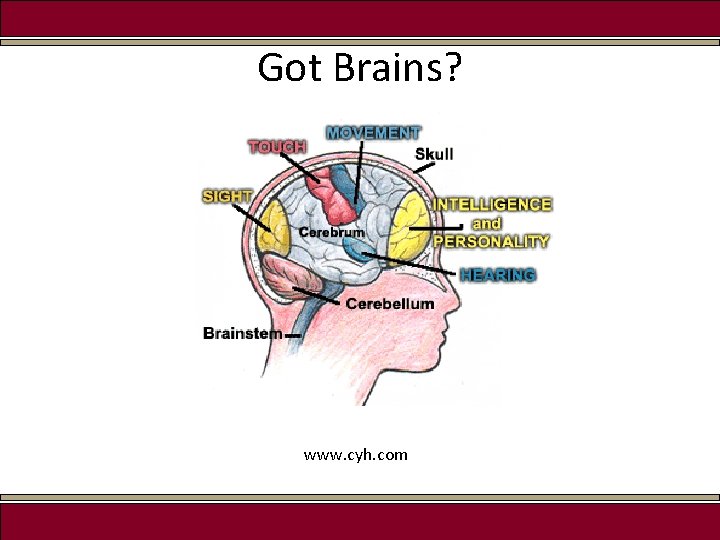 Got Brains?

MOVEMENT
TOUCH
Skull
SIGHT
INTELLIGENCE and PERSONALITY
Cerebrum
HEARING
Cerebellum
Brainstem

www.cyh.com